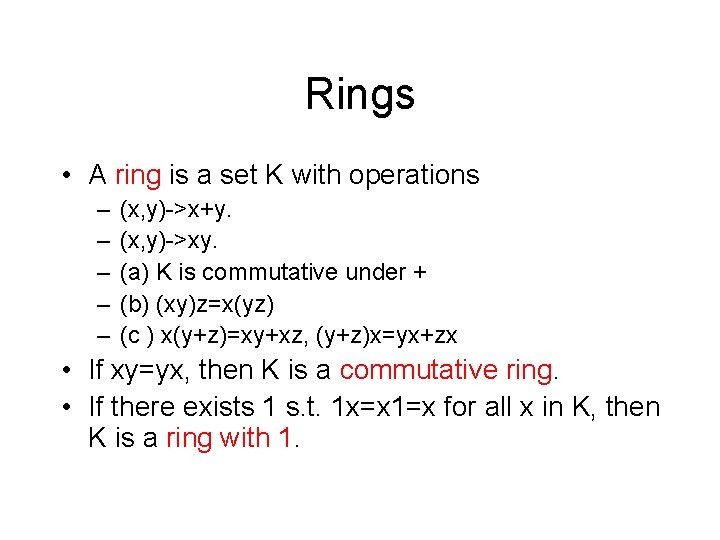 Rings

• A ring is a set K with operations
  – (x,y)->x+y.
  – (x,y)->xy.
  – (a) K is commutative under +
  – (b) (xy)z=x(yz)
  – (c ) x(y+z)=xy+xz, (y+z)x=yx+zx
• If xy=yx, then K is a commutative ring.
• If there exists 1 s.t. 1x=x1=x for all x in K, then K is a ring with 1.